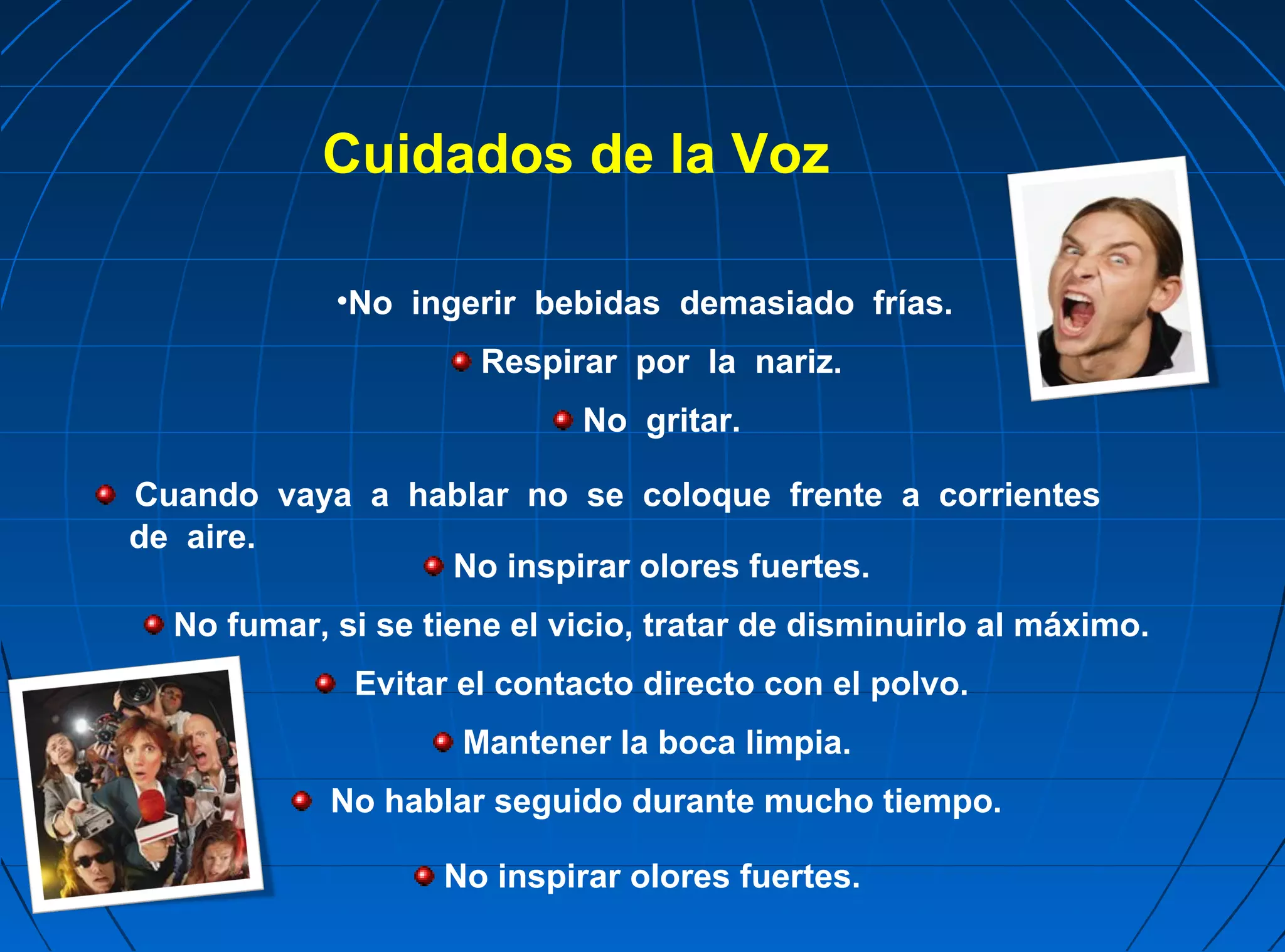 Cuidados de la Voz

•No ingerir bebidas demasiado frías.

Respirar por la nariz.

No gritar.

Cuando vaya a hablar no se coloque frente a corrientes de aire.

No inspirar olores fuertes.

No fumar, si se tiene el vicio, tratar de disminuirlo al máximo.

Evitar el contacto directo con el polvo.

Mantener la boca limpia.

No hablar seguido durante mucho tiempo.

No inspirar olores fuertes.